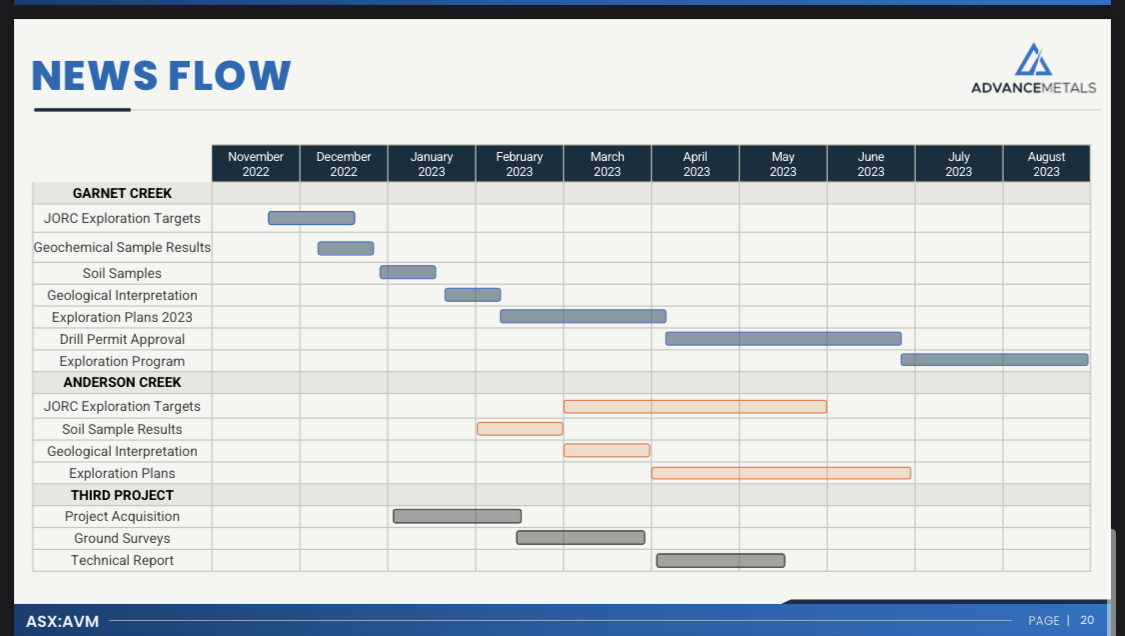 NEWS FLOW

ADVANCEMETALS

| | November 2022 | December 2022 | January 2023 | February 2023 | March 2023 | April 2023 | May 2023 | June 2023 | July 2023 | August 2023 |
|---|---|---|---|---|---|---|---|---|---|---|
| GARNET CREEK | | | | | | | | | | |
| JORC Exploration Targets | | | | | | | | | | |
| Geochemical Sample Results | | | | | | | | | | |
| Soil Samples | | | | | | | | | | |
| Geological Interpretation | | | | | | | | | | |
| Exploration Plans 2023 | | | | | | | | | | |
| Drill Permit Approval | | | | | | | | | | |
| Exploration Program | | | | | | | | | | |
| ANDERSON CREEK | | | | | | | | | | |
| JORC Exploration Targets | | | | | | | | | | |
| Soil Sample Results | | | | | | | | | | |
| Geological Interpretation | | | | | | | | | | |
| Exploration Plans | | | | | | | | | | |
| THIRD PROJECT | | | | | | | | | | |
| Project Acquisition | | | | | | | | | | |
| Ground Surveys | | | | | | | | | | |
| Technical Report | | | | | | | | | | |

ASX:AVM

PAGE | 20